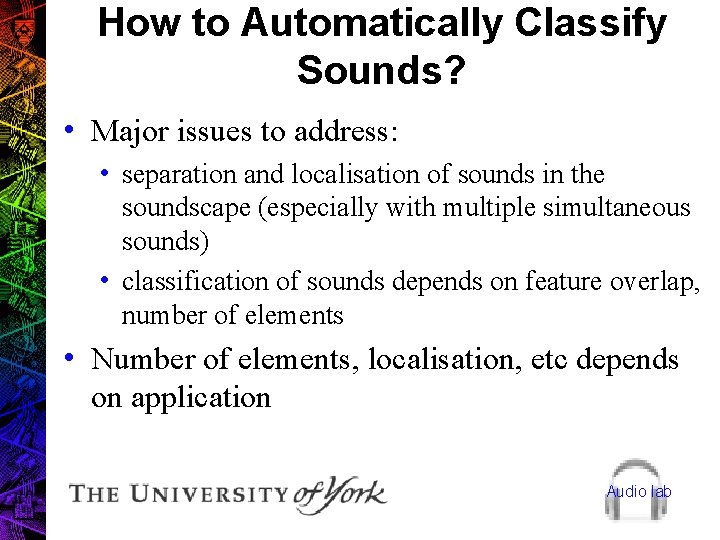 How to Automatically Classify Sounds?

• Major issues to address:
  • separation and localisation of sounds in the soundscape (especially with multiple simultaneous sounds)
  • classification of sounds depends on feature overlap, number of elements

• Number of elements, localisation, etc depends on application

THE UNIVERSITY of York

Audio lab